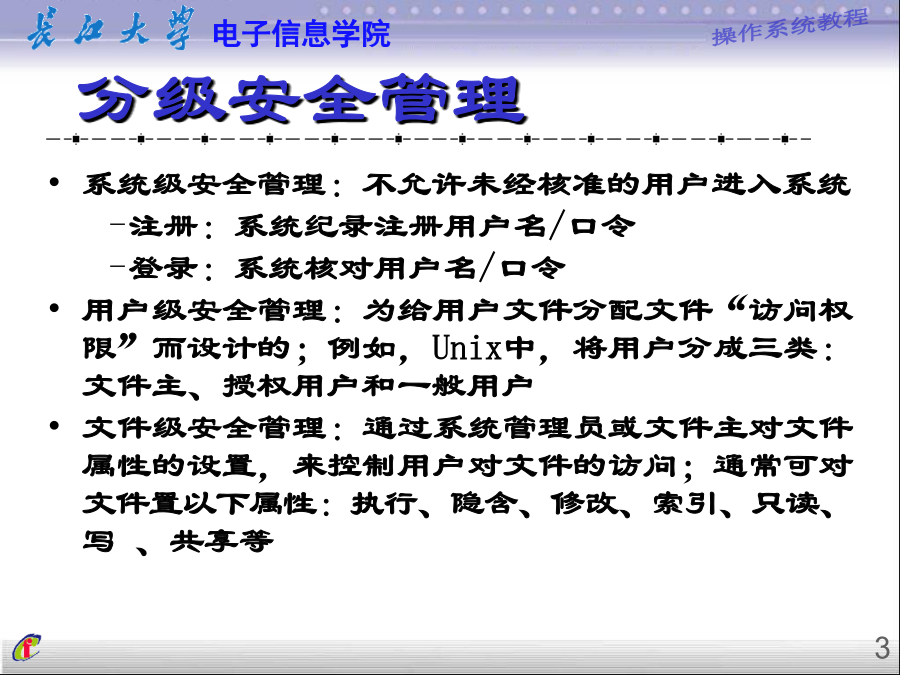 长江大学 电子信息学院

操作系统教程

分级安全管理

• 系统级安全管理：不允许未经核准的用户进入系统
–注册：系统纪录注册用户名/口令
–登录：系统核对用户名/口令

• 用户级安全管理：为给用户文件分配文件“访问权限”而设计的；例如，Unix中，将用户分成三类：文件主、授权用户和一般用户

• 文件级安全管理：通过系统管理员或文件主对文件属性的设置，来控制用户对文件的访问；通常可对文件置以下属性：执行、隐含、修改、索引、只读、写 、共享等

3